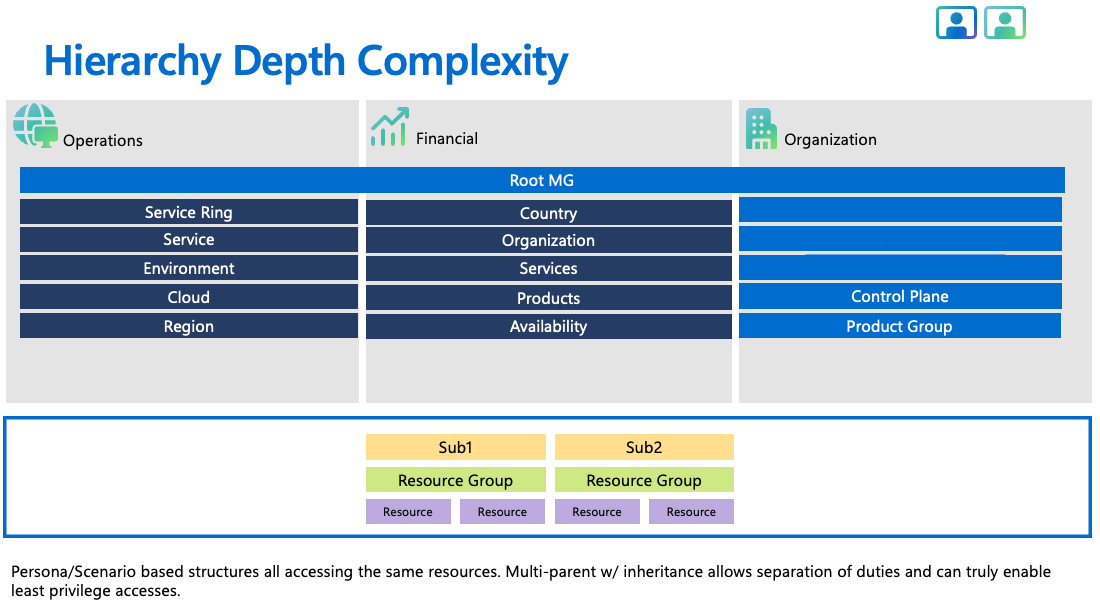 Hierarchy Depth Complexity

Operations

Financial

Organization

Root MG

Service Ring
Service
Environment
Cloud
Region

Country
Organization
Services
Products
Availability

Control Plane
Product Group

Sub1
Resource Group
Resource
Resource

Sub2
Resource Group
Resource
Resource

Persona/Scenario based structures all accessing the same resources. Multi-parent w/ inheritance allows separation of duties and can truly enable least privilege accesses.